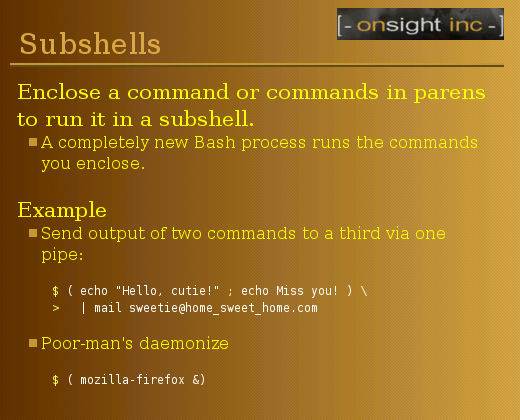 [- onsight inc -]

Subshells

Enclose a command or commands in parens to run it in a subshell.

A completely new Bash process runs the commands you enclose.

Example

Send output of two commands to a third via one pipe:

$ ( echo "Hello, cutie!" ; echo Miss you! ) \
>   | mail sweetie@home_sweet_home.com

Poor-man's daemonize

$ ( mozilla-firefox &)